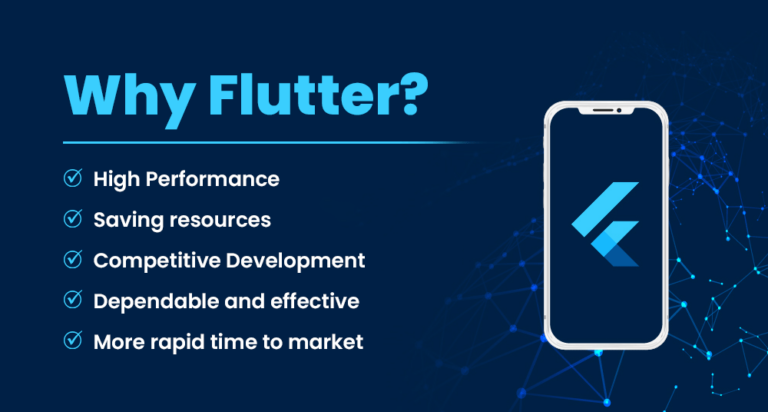 Why Flutter?

High Performance

Saving resources

Competitive Development

Dependable and effective

More rapid time to market